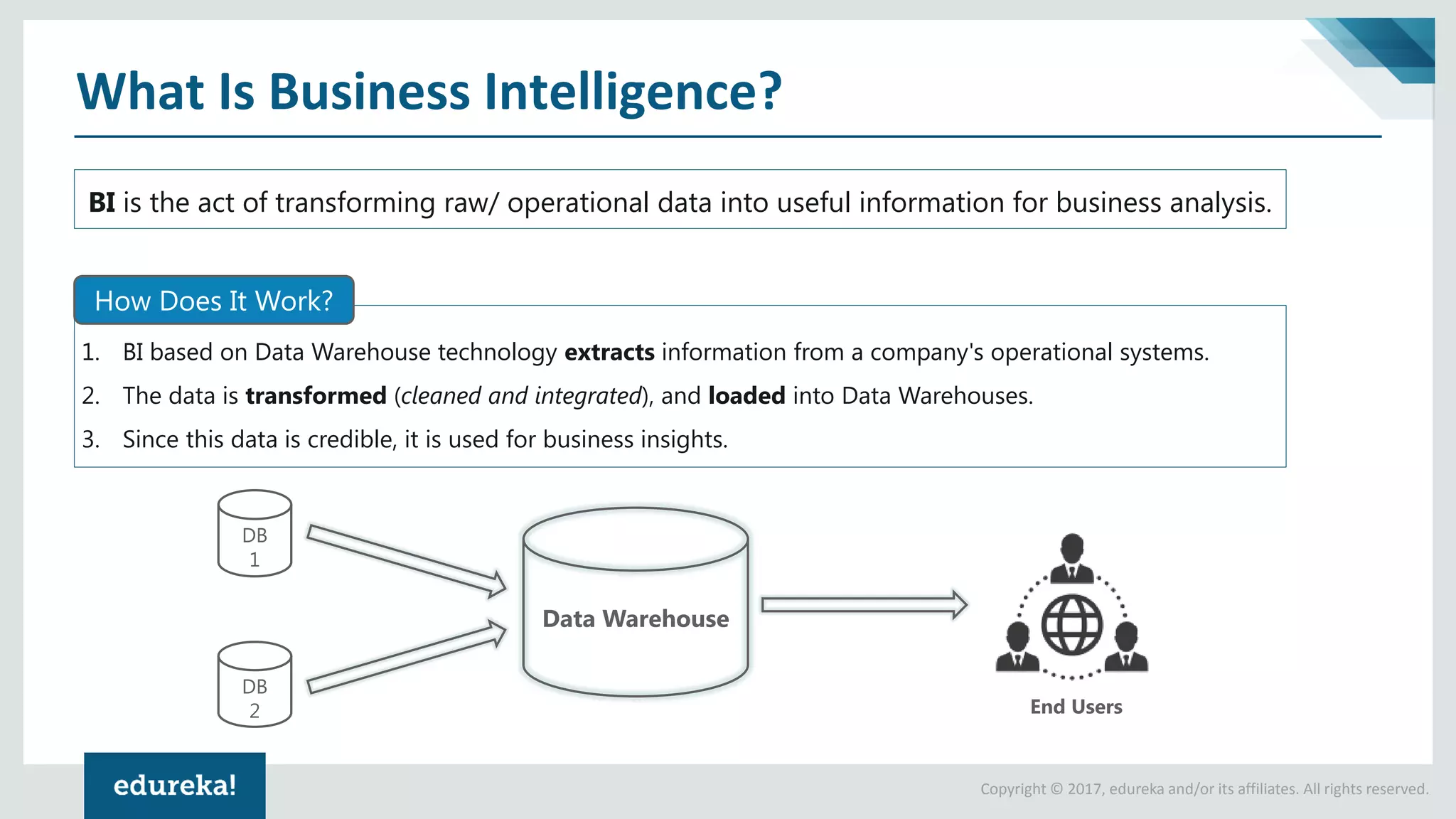 What Is Business Intelligence?

BI is the act of transforming raw/ operational data into useful information for business analysis.

How Does It Work?

1. BI based on Data Warehouse technology extracts information from a company's operational systems.
2. The data is transformed (cleaned and integrated), and loaded into Data Warehouses.
3. Since this data is credible, it is used for business insights.

DB 1

DB 2

Data Warehouse

End Users

edureka!

Copyright © 2017, edureka and/or its affiliates. All rights reserved.